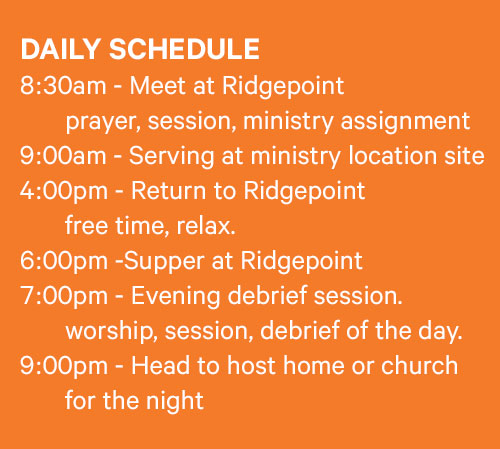 DAILY SCHEDULE
8:30am - Meet at Ridgepoint
prayer, session, ministry assignment
9:00am - Serving at ministry location site
4:00pm - Return to Ridgepoint
free time, relax.
6:00pm -Supper at Ridgepoint
7:00pm - Evening debrief session.
worship, session, debrief of the day.
9:00pm - Head to host home or church
for the night